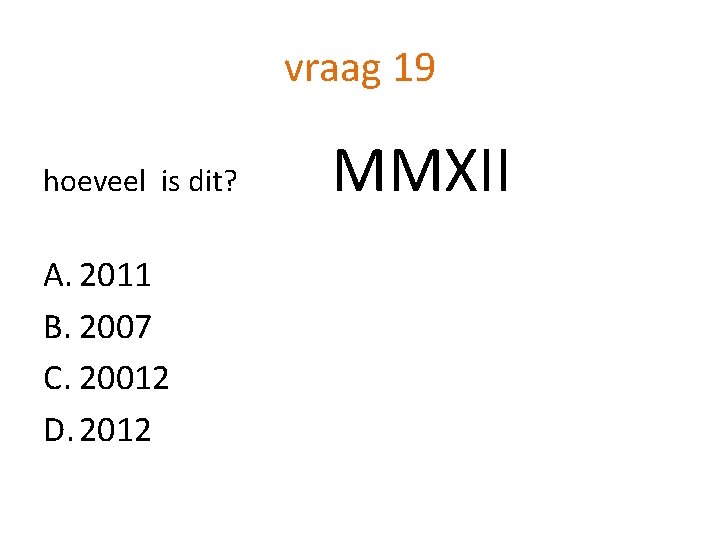 vraag 19

hoeveel is dit? MMXII

A. 2011
B. 2007
C. 20012
D. 2012